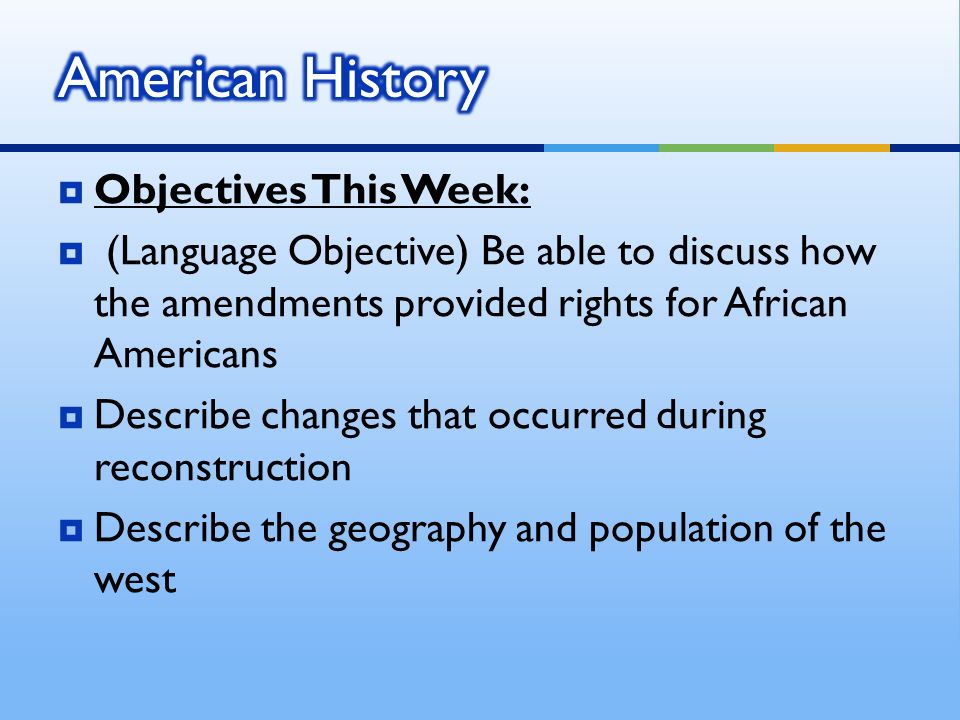 American History

Objectives This Week:

(Language Objective) Be able to discuss how the amendments provided rights for African Americans

Describe changes that occurred during reconstruction

Describe the geography and population of the west